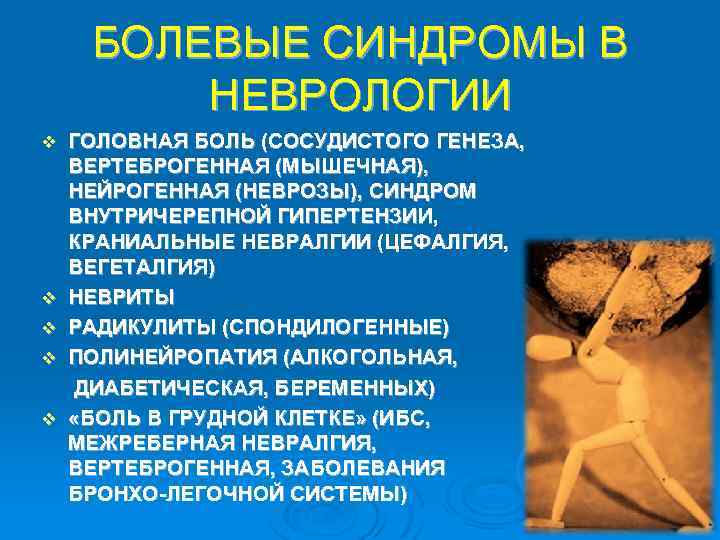 БОЛЕВЫЕ СИНДРОМЫ В НЕВРОЛОГИИ

❖ ГОЛОВНАЯ БОЛЬ (СОСУДИСТОГО ГЕНЕЗА, ВЕРТЕБРОГЕННАЯ (МЫШЕЧНАЯ), НЕЙРОГЕННАЯ (НЕВРОЗЫ), СИНДРОМ ВНУТРИЧЕРЕПНОЙ ГИПЕРТЕНЗИИ, КРАНИАЛЬНЫЕ НЕВРАЛГИИ (ЦЕФАЛГИЯ, ВЕГЕТАЛГИЯ)
❖ НЕВРИТЫ
❖ РАДИКУЛИТЫ (СПОНДИЛОГЕННЫЕ)
❖ ПОЛИНЕЙРОПАТИЯ (АЛКОГОЛЬНАЯ, ДИАБЕТИЧЕСКАЯ, БЕРЕМЕННЫХ)
❖ «БОЛЬ В ГРУДНОЙ КЛЕТКЕ» (ИБС, МЕЖРЕБЕРНАЯ НЕВРАЛГИЯ, ВЕРТЕБРОГЕННАЯ, ЗАБОЛЕВАНИЯ БРОНХО-ЛЕГОЧНОЙ СИСТЕМЫ)